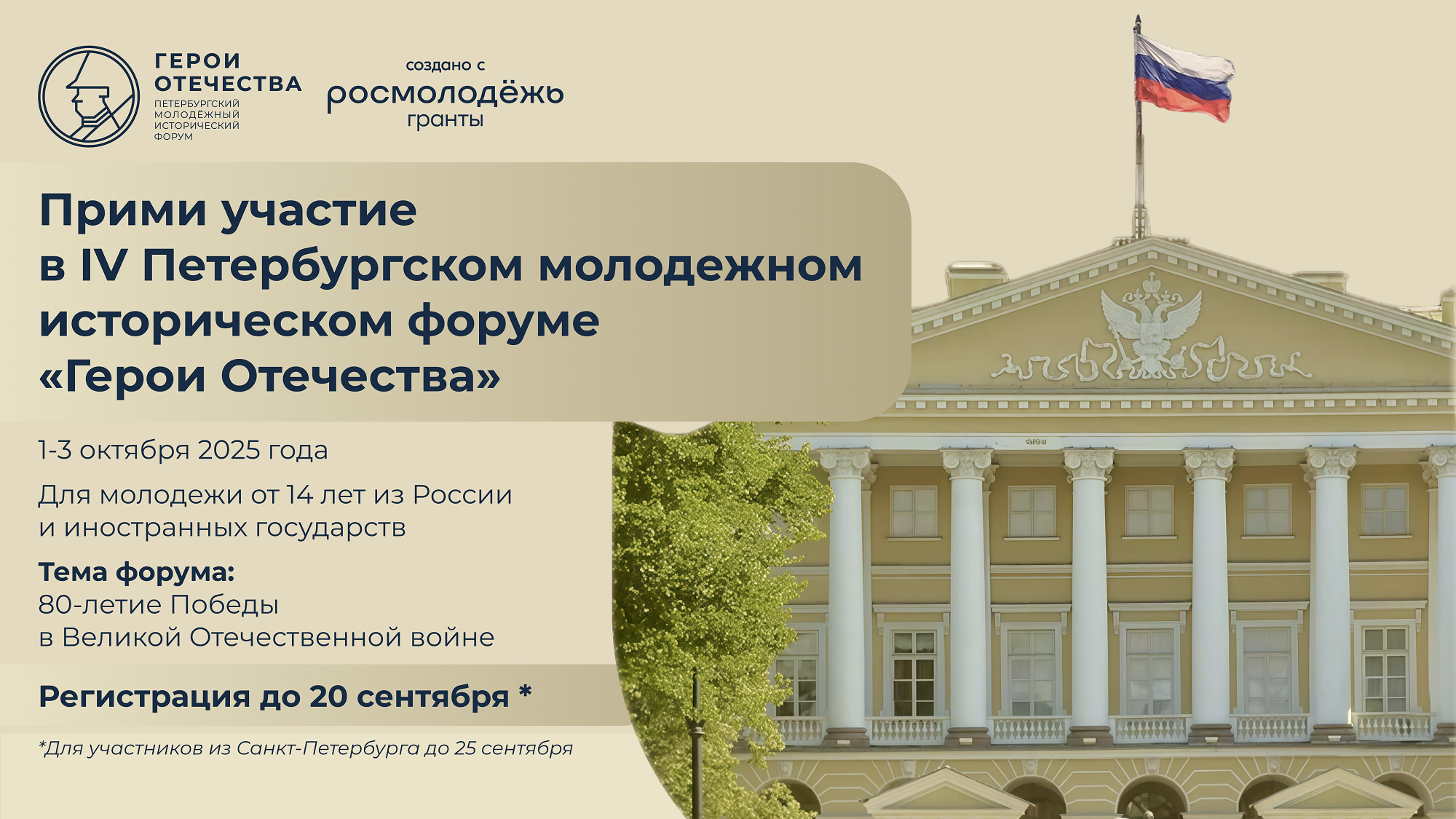 ГЕРОИ ОТЕЧЕСТВА
ПЕТЕРБУРГСКИЙ МОЛОДЁЖНЫЙ ИСТОРИЧЕСКИЙ ФОРУМ

создано с
росмолодёжь
гранты

Прими участие
в IV Петербургском молодежном историческом форуме «Герои Отечества»

1-3 октября 2025 года

Для молодежи от 14 лет из России и иностранных государств

Тема форума:
80-летие Победы в Великой Отечественной войне

Регистрация до 20 сентября *

*Для участников из Санкт-Петербурга до 25 сентября